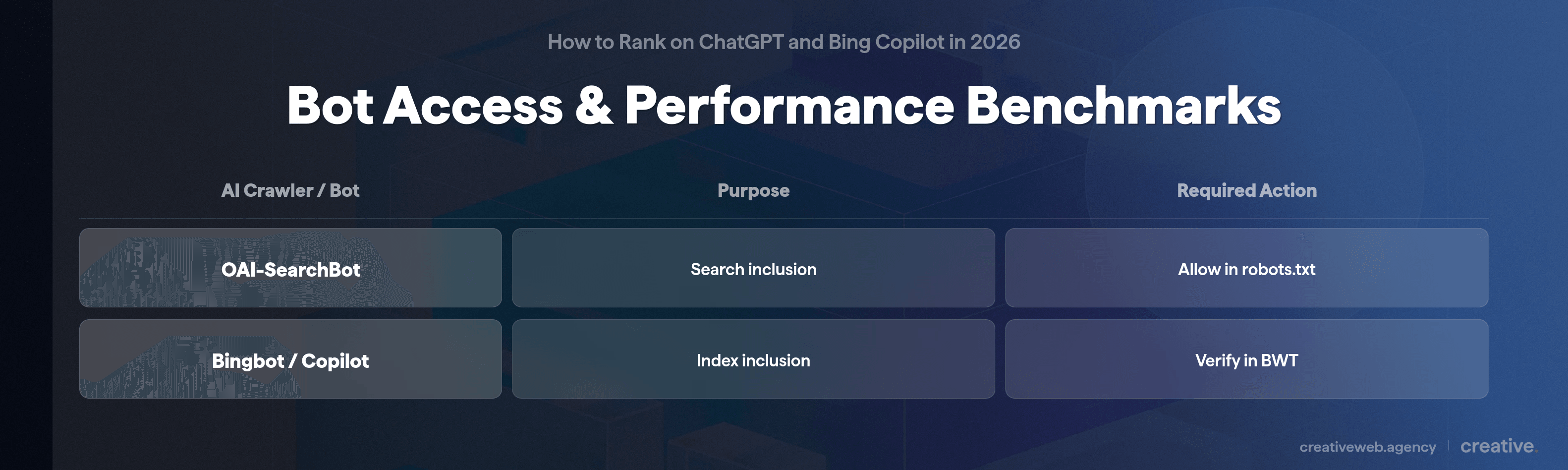 How to Rank on ChatGPT and Bing Copilot in 2026

Bot Access & Performance Benchmarks

| AI Crawler / Bot | Purpose | Required Action |
|---|---|---|
| OAI-SearchBot | Search inclusion | Allow in robots.txt |
| Bingbot / Copilot | Index inclusion | Verify in BWT |

creativeweb.agency | creative.